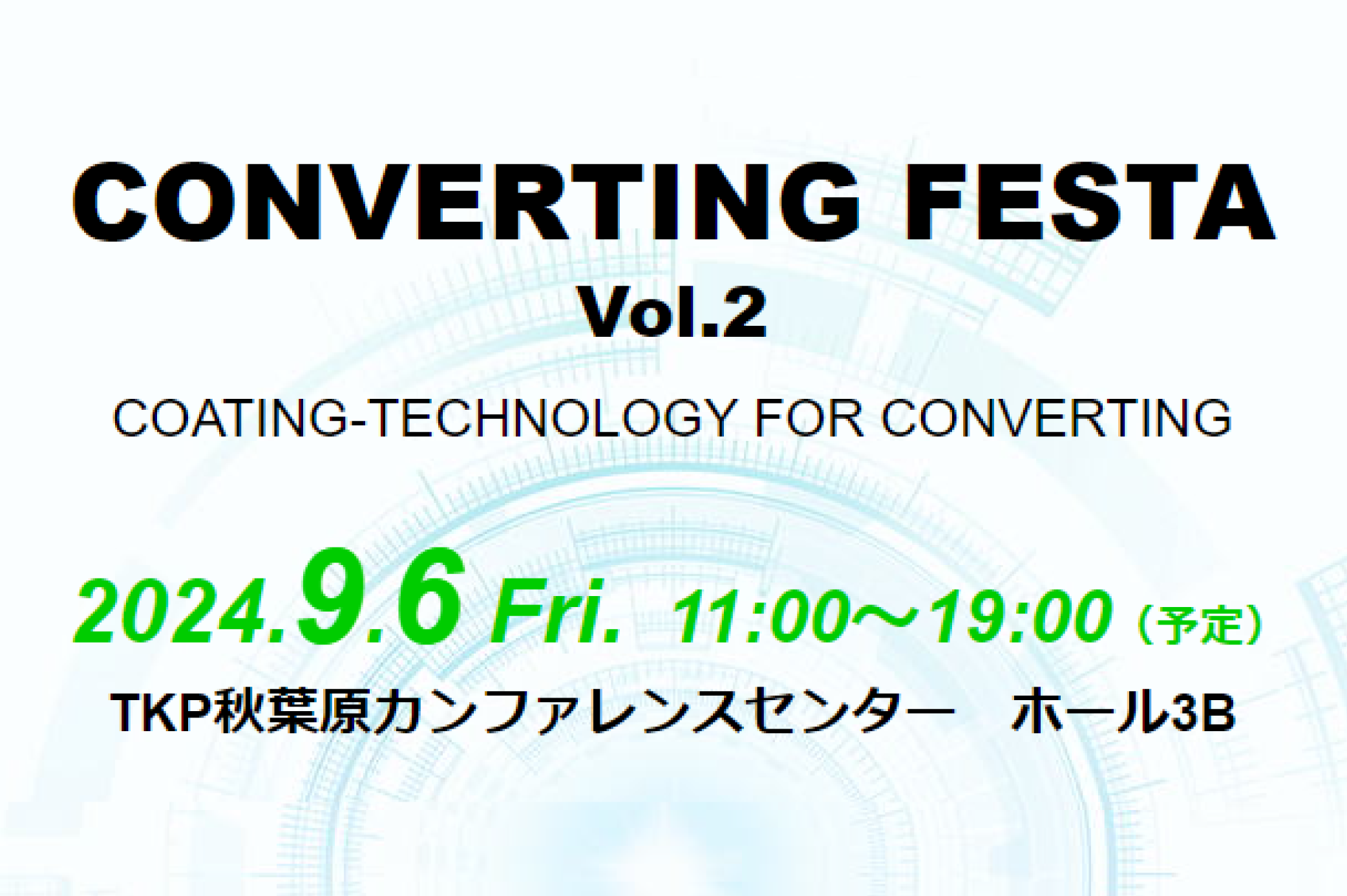 CONVERTING FESTA
Vol.2

COATING-TECHNOLOGY FOR CONVERTING

2024.9.6 Fri. 11:00～19:00（予定）

TKP秋葉原カンファレンスセンター　ホール3B